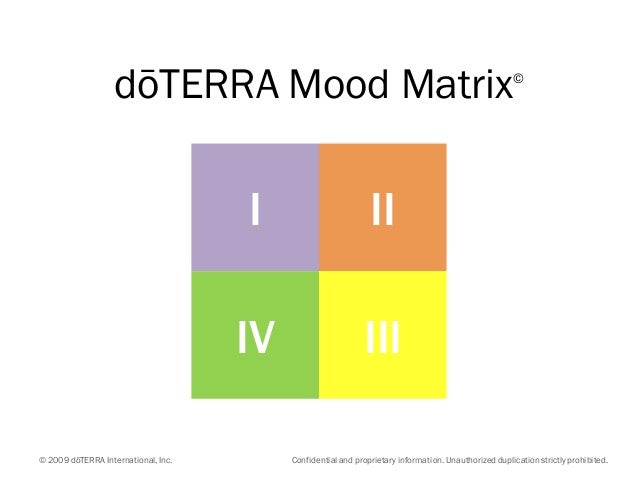 dōTERRA Mood Matrix©

I

II

IV

III

© 2009 dōTERRA International, Inc.

Confidential and proprietary information. Unauthorized duplication strictly prohibited.